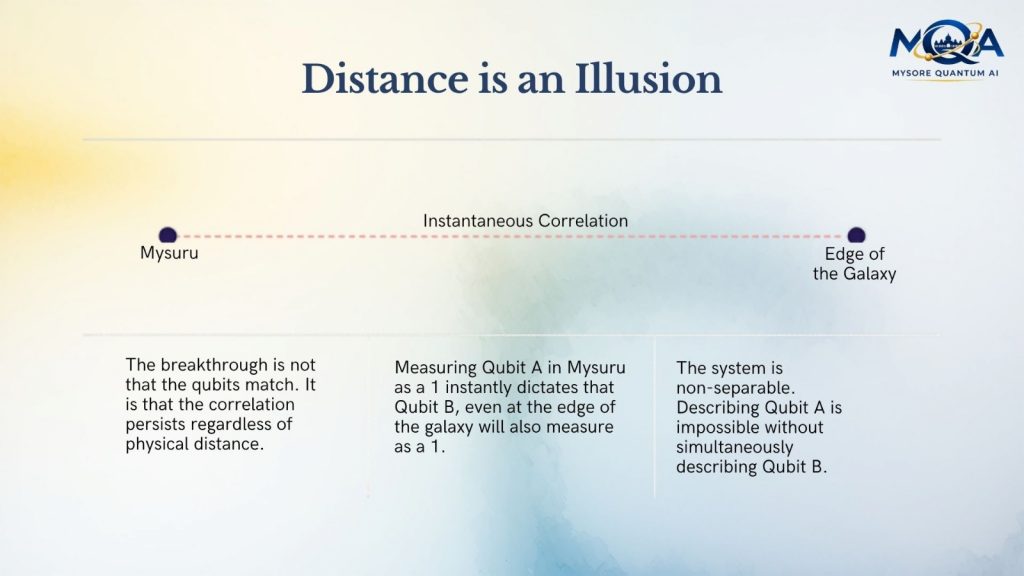 MQA
MYSORE QUANTUM AI

Distance is an Illusion

Instantaneous Correlation

Mysuru

Edge of the Galaxy

The breakthrough is not that the qubits match. It is that the correlation persists regardless of physical distance.

Measuring Qubit A in Mysuru as a 1 instantly dictates that Qubit B, even at the edge of the galaxy will also measure as a 1.

The system is non-separable. Describing Qubit A is impossible without simultaneously describing Qubit B.